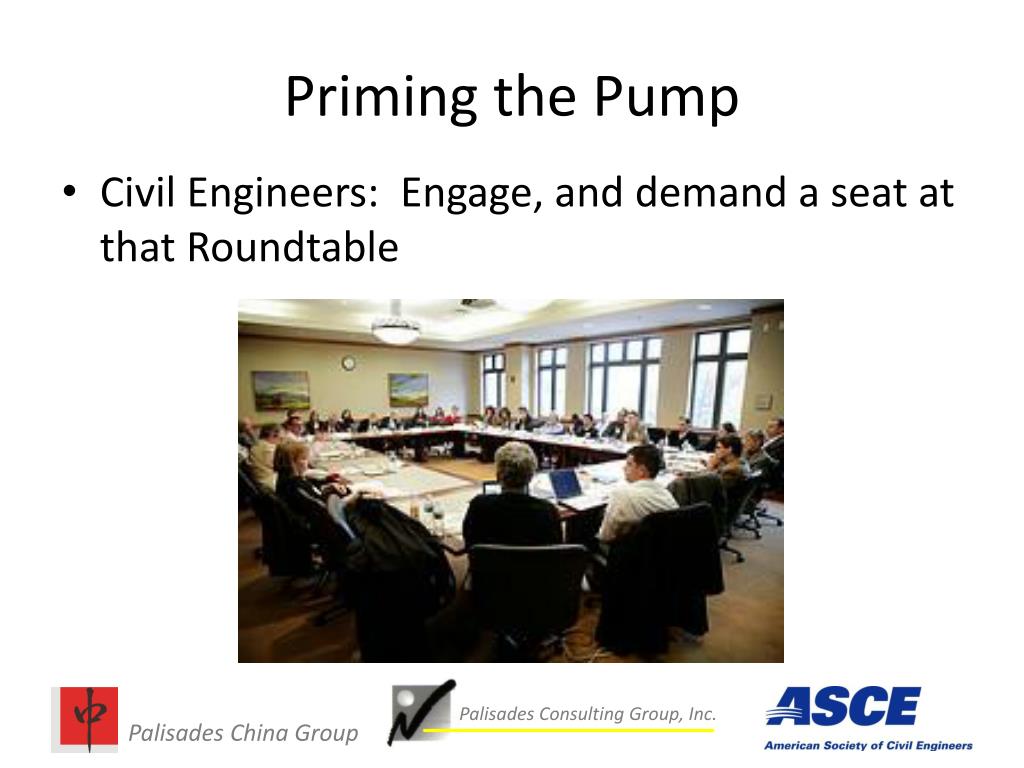 Priming the Pump

• Civil Engineers: Engage, and demand a seat at that Roundtable

中

Palisades China Group

Palisades Consulting Group, Inc.

ASCE

American Society of Civil Engineers